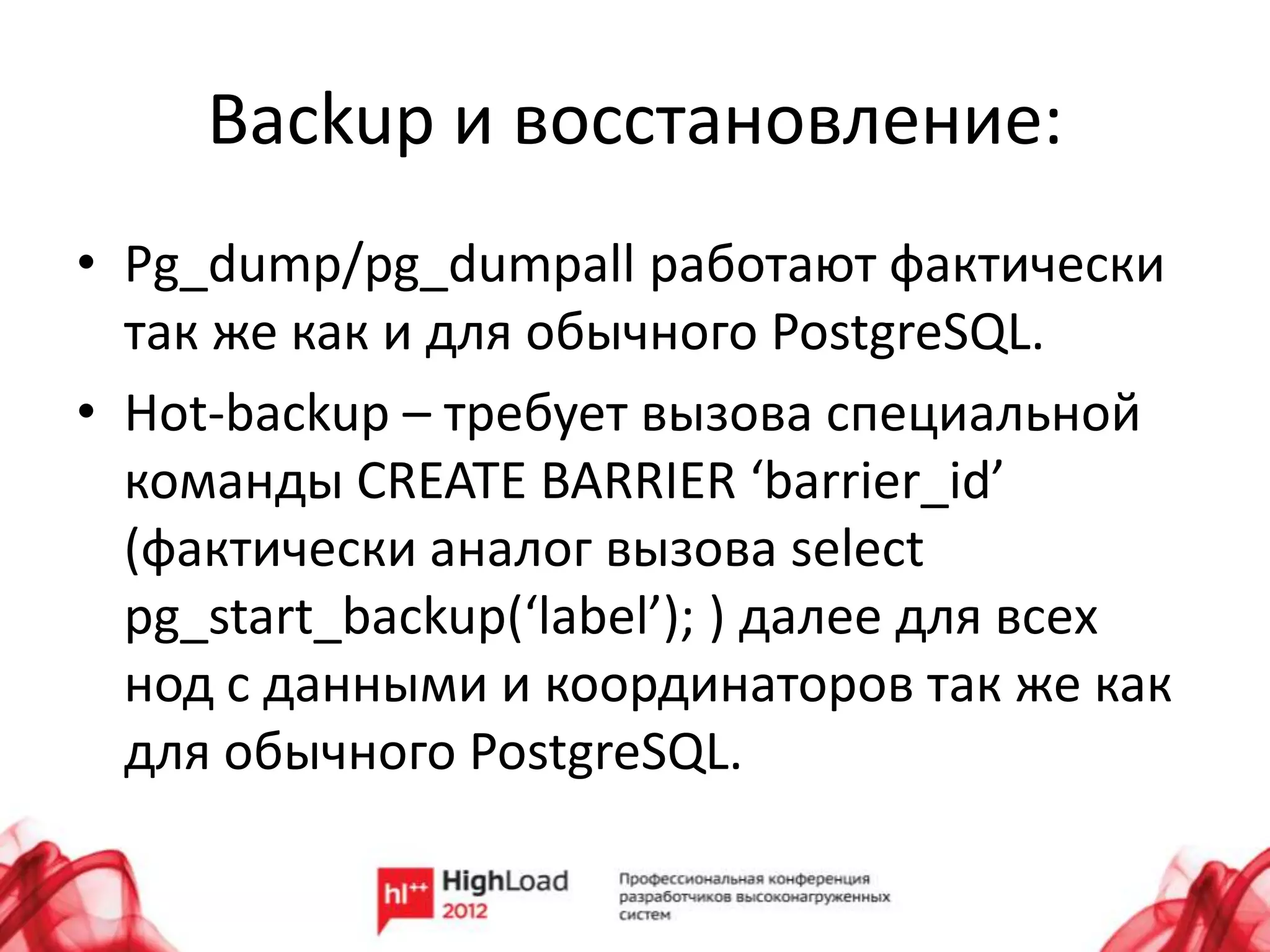 Backup и восстановление:

• Pg_dump/pg_dumpall работают фактически так же как и для обычного PostgreSQL.
• Hot-backup – требует вызова специальной команды CREATE BARRIER ‘barrier_id’ (фактически аналог вызова select pg_start_backup(‘label’); ) далее для всех нод с данными и координаторов так же как для обычного PostgreSQL.

hl++ HighLoad 2012

Профессиональная конференция разработчиков высоконагруженных систем